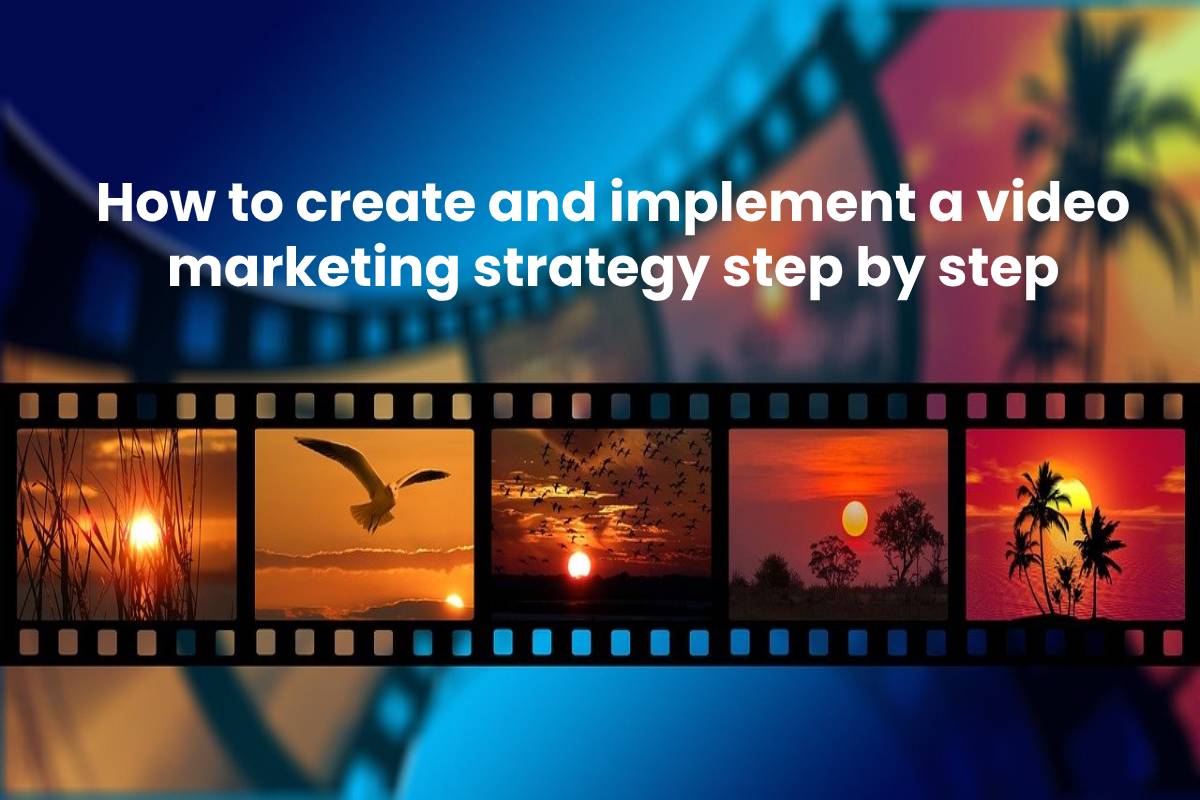 How to create and implement a video marketing strategy step by step